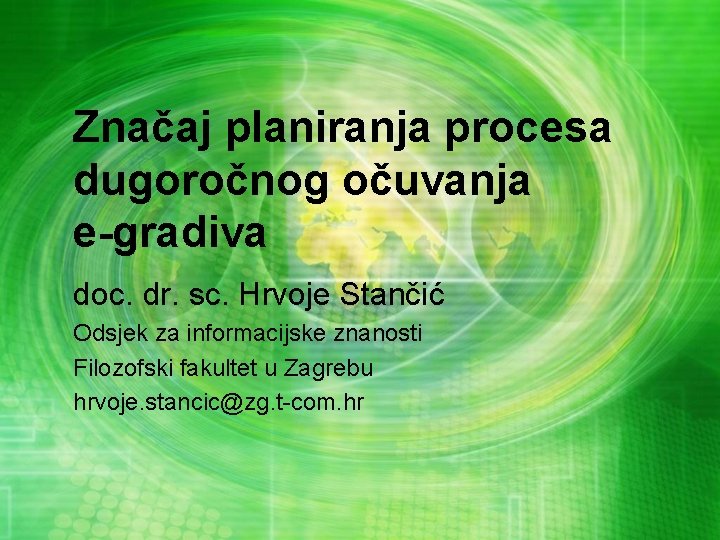 Značaj planiranja procesa dugoročnog očuvanja e-gradiva

doc. dr. sc. Hrvoje Stančić

Odsjek za informacijske znanosti

Filozofski fakultet u Zagrebu

hrvoje.stancic@zg.t-com.hr